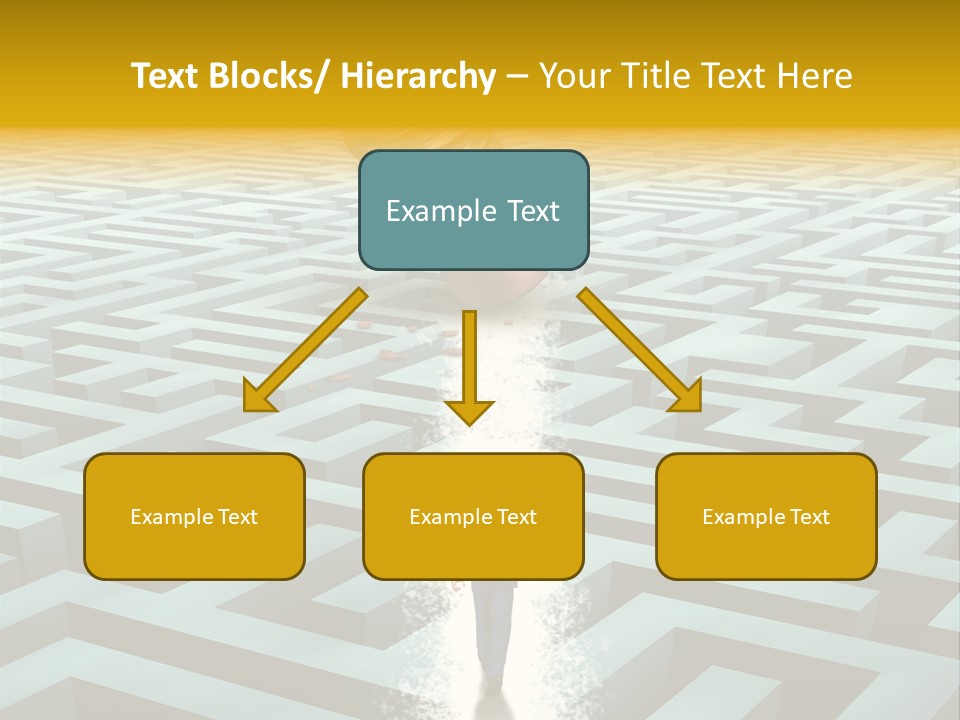 Text Blocks/ Hierarchy – Your Title Text Here

Example Text

Example Text

Example Text

Example Text